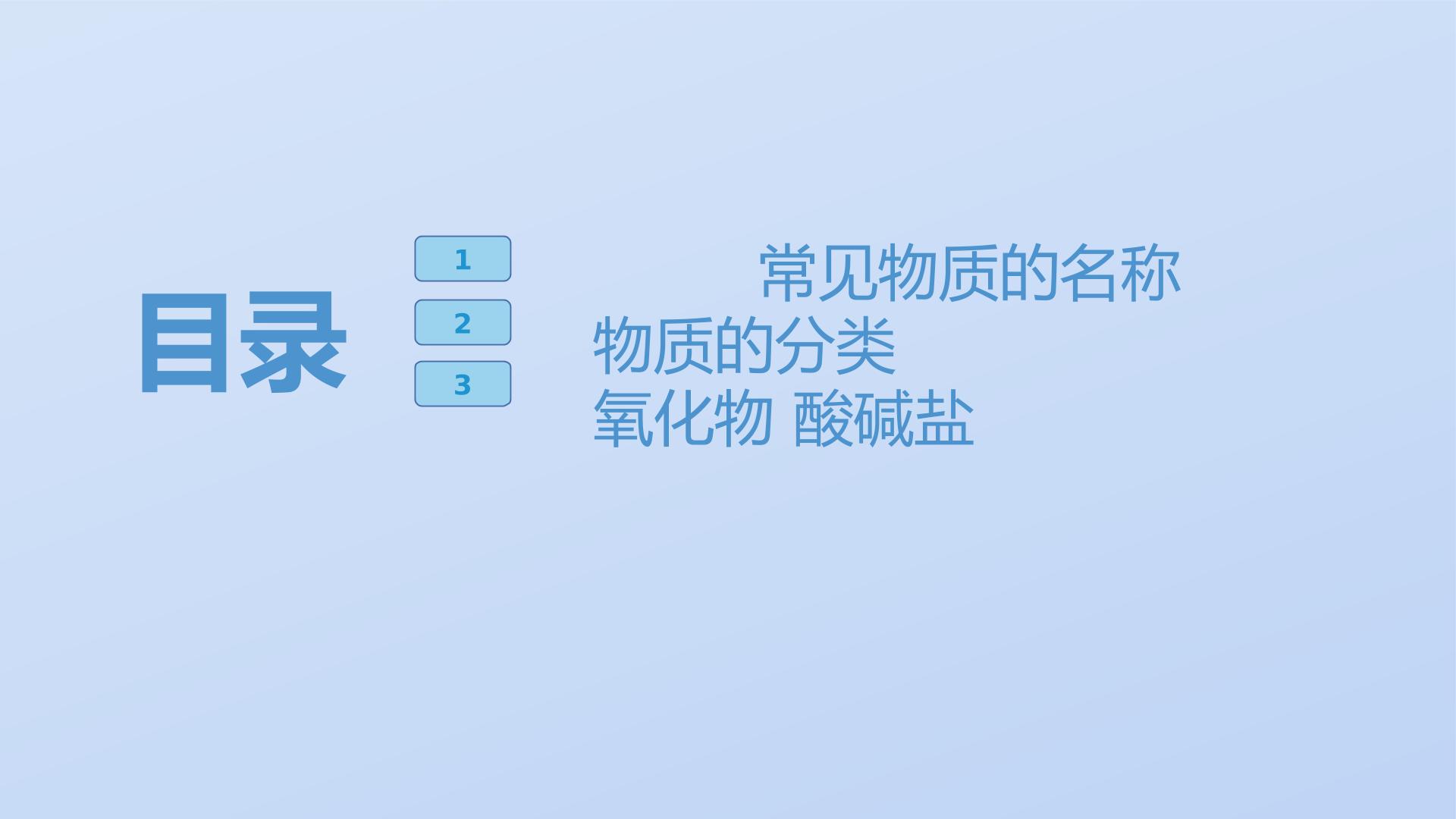 目录

1

2

3

常见物质的名称

物质的分类

氧化物 酸碱盐